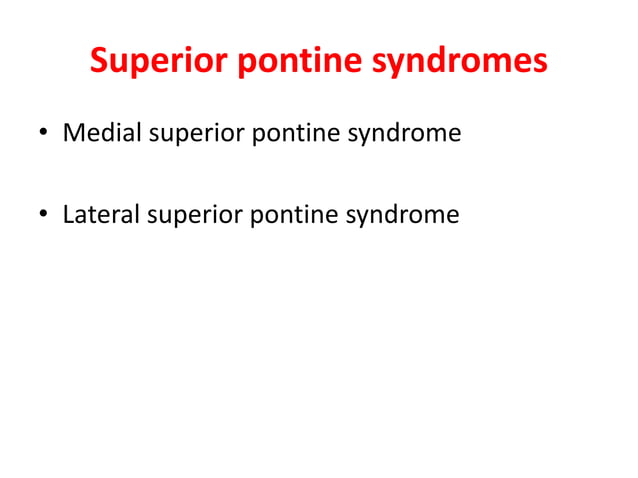 Superior pontine syndromes

• Medial superior pontine syndrome

• Lateral superior pontine syndrome